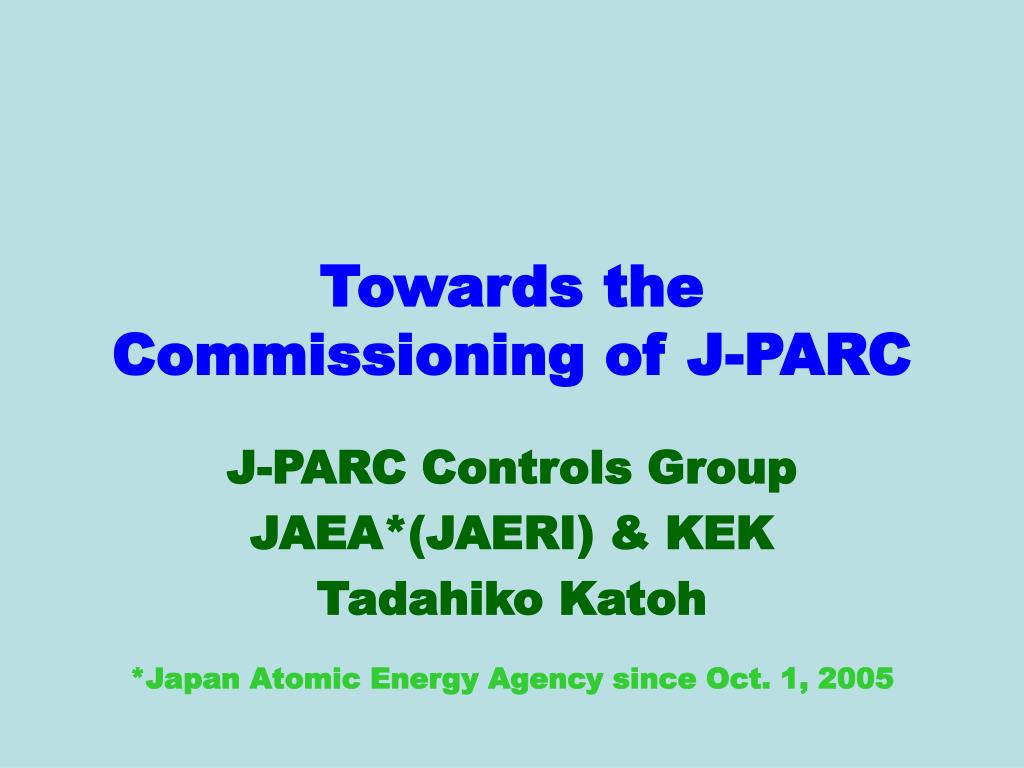 Towards the Commissioning of J-PARC

J-PARC Controls Group
JAEA*(JAERI) & KEK
Tadahiko Katoh

*Japan Atomic Energy Agency since Oct. 1, 2005